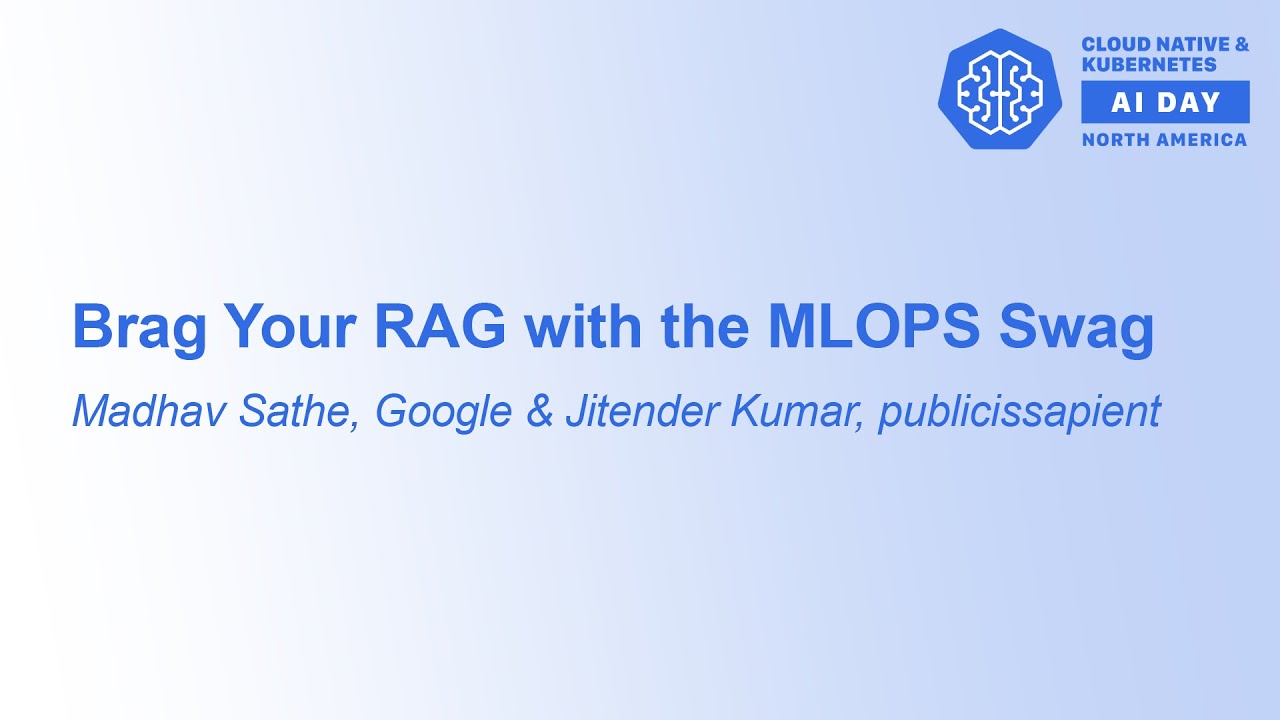 CLOUD NATIVE & KUBERNETES
AI DAY
NORTH AMERICA

Brag Your RAG with the MLOPS Swag

Madhav Sathe, Google & Jitender Kumar, publicissapient